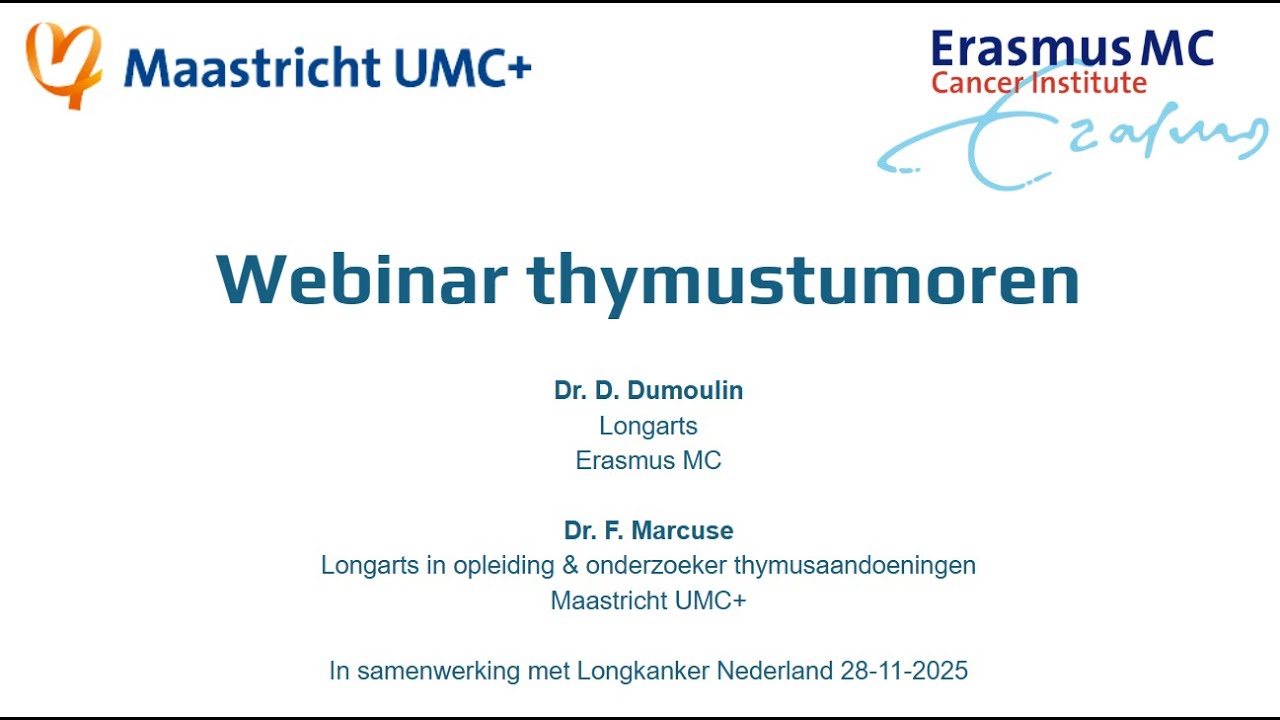 Maastricht UMC+

Erasmus MC
Cancer Institute
Erasmus

Webinar thymustumoren

Dr. D. Dumoulin
Longarts
Erasmus MC

Dr. F. Marcuse
Longarts in opleiding & onderzoeker thymusaandoeningen
Maastricht UMC+

In samenwerking met Longkanker Nederland 28-11-2025